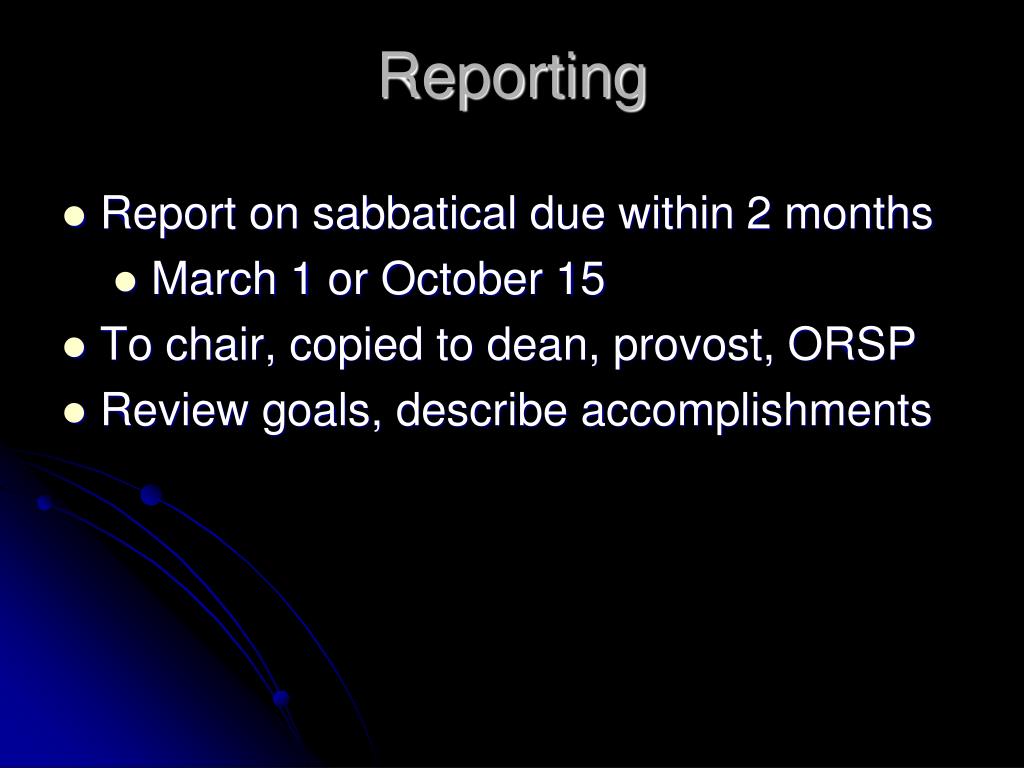 Reporting

- Report on sabbatical due within 2 months
  - March 1 or October 15
- To chair, copied to dean, provost, ORSP
- Review goals, describe accomplishments